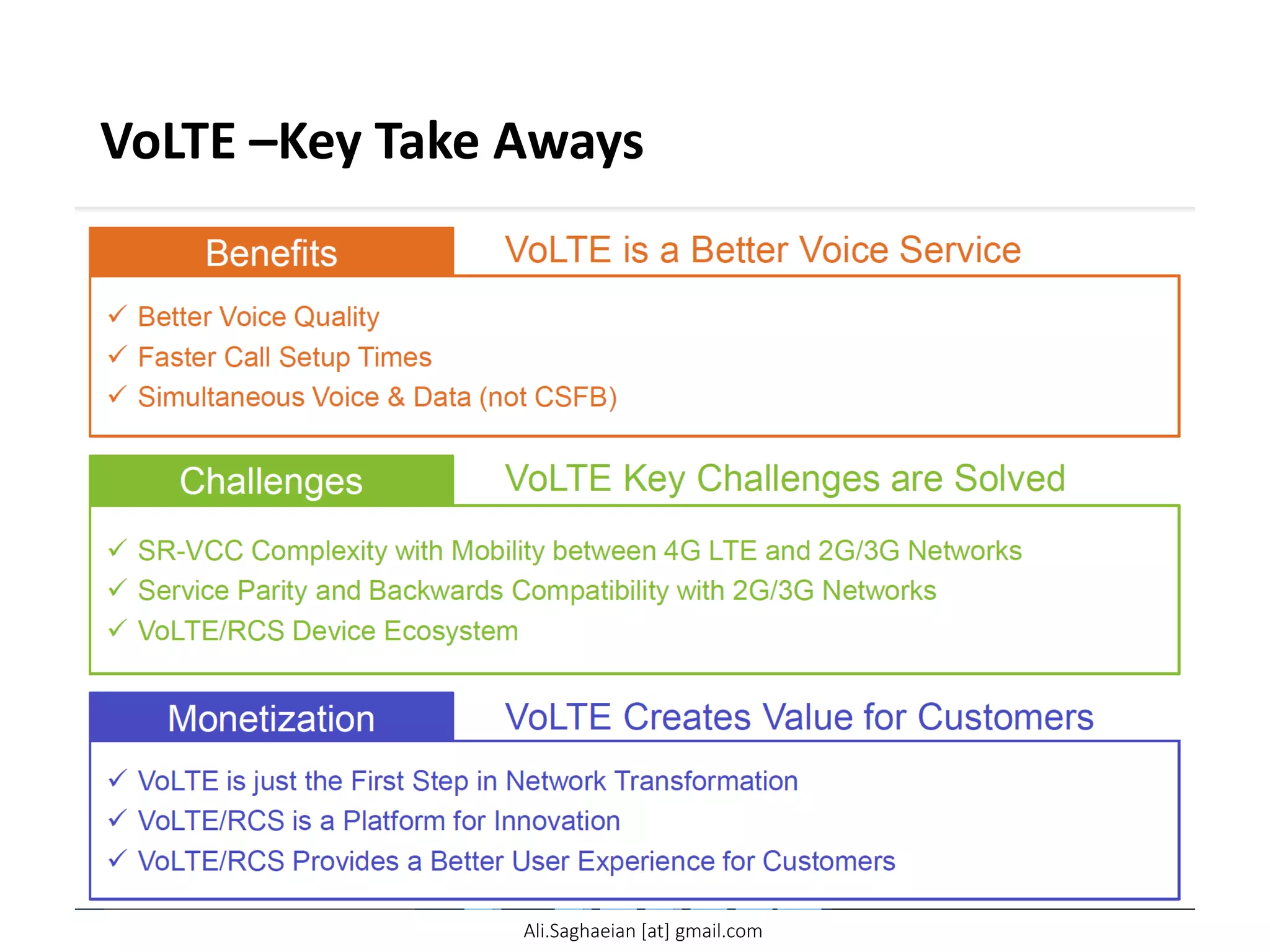 VoLTE –Key Take Aways

Benefits
VoLTE is a Better Voice Service

✓ Better Voice Quality
✓ Faster Call Setup Times
✓ Simultaneous Voice & Data (not CSFB)

Challenges
VoLTE Key Challenges are Solved

✓ SR-VCC Complexity with Mobility between 4G LTE and 2G/3G Networks
✓ Service Parity and Backwards Compatibility with 2G/3G Networks
✓ VoLTE/RCS Device Ecosystem

Monetization
VoLTE Creates Value for Customers

✓ VoLTE is just the First Step in Network Transformation
✓ VoLTE/RCS is a Platform for Innovation
✓ VoLTE/RCS Provides a Better User Experience for Customers

Ali.Saghaeian [at] gmail.com